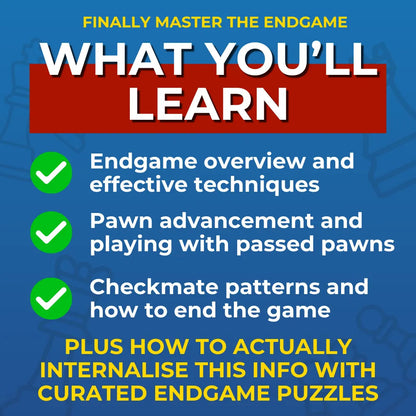 FINALLY MASTER THE ENDGAME

WHAT YOU'LL LEARN

Endgame overview and effective techniques

Pawn advancement and playing with passed pawns

Checkmate patterns and how to end the game

PLUS HOW TO ACTUALLY INTERNALISE THIS INFO WITH CURATED ENDGAME PUZZLES